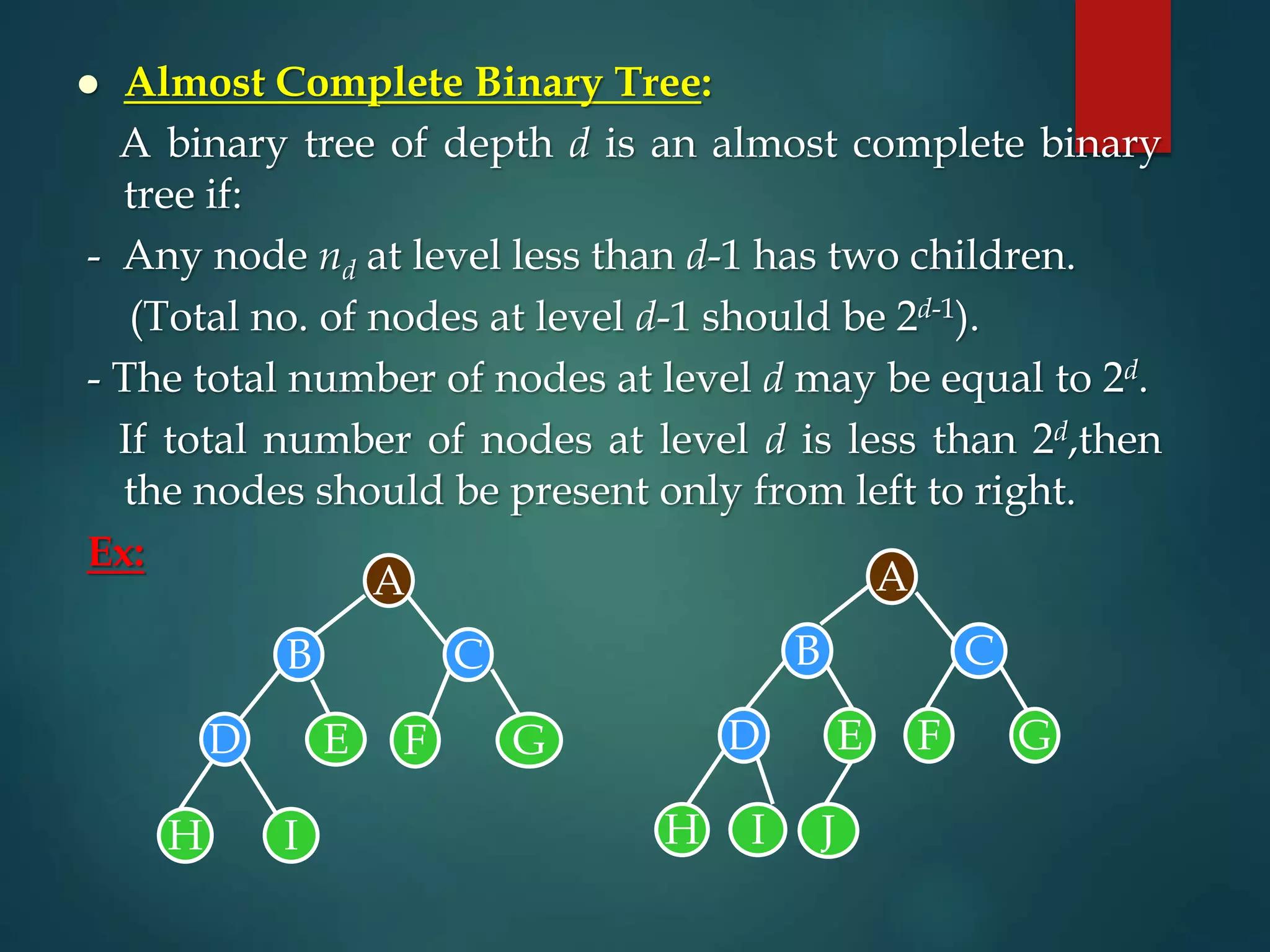 ● Almost Complete Binary Tree:

A binary tree of depth $d$ is an almost complete binary tree if:

- Any node $n_d$ at level less than $d$-1 has two children.

(Total no. of nodes at level $d$-1 should be $2^{d-1}$).

- The total number of nodes at level $d$ may be equal to $2^d$.

If total number of nodes at level $d$ is less than $2^d$,then the nodes should be present only from left to right.

Ex:

A
B C
D E F G
H I

A
B C
D E F G
H I J